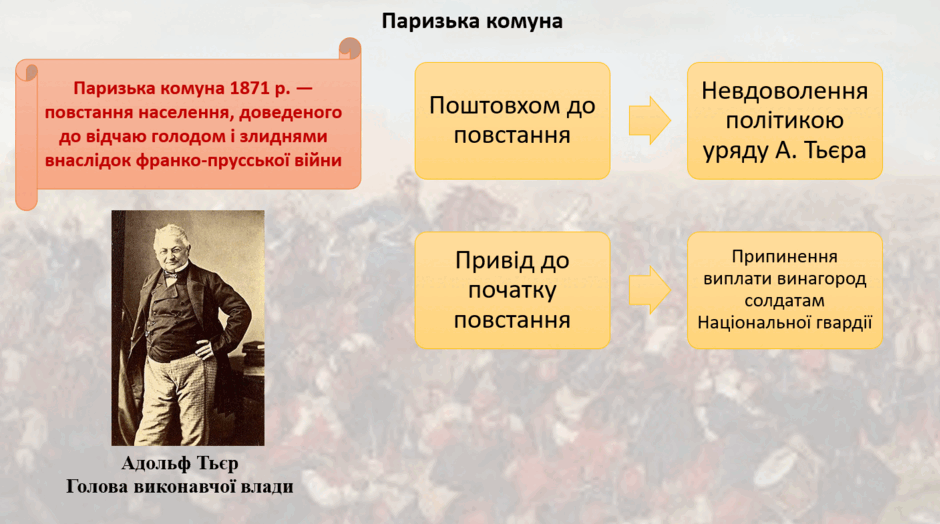 Паризька комуна

Паризька комуна 1871 р. — повстання населення, доведеного до відчаю голодом і злиднями внаслідок франко-прусської війни

Адольф Тьєр
Голова виконавчої влади

Поштовхом до повстання

Невдоволення політикою уряду А. Тьєра

Привід до початку повстання

Припинення виплати винагород солдатам Національної гвардії